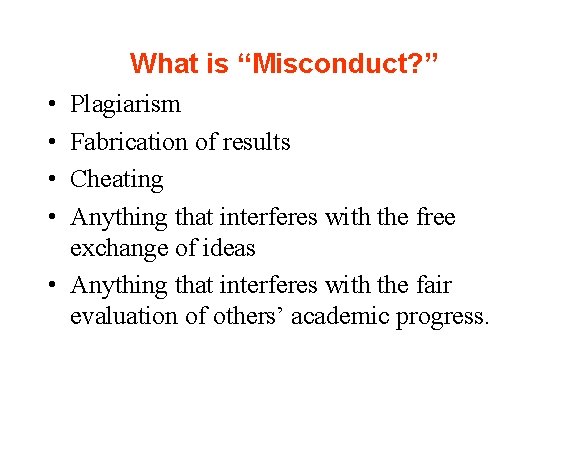 What is “Misconduct?”

• Plagiarism
• Fabrication of results
• Cheating
• Anything that interferes with the free exchange of ideas
• Anything that interferes with the fair evaluation of others’ academic progress.